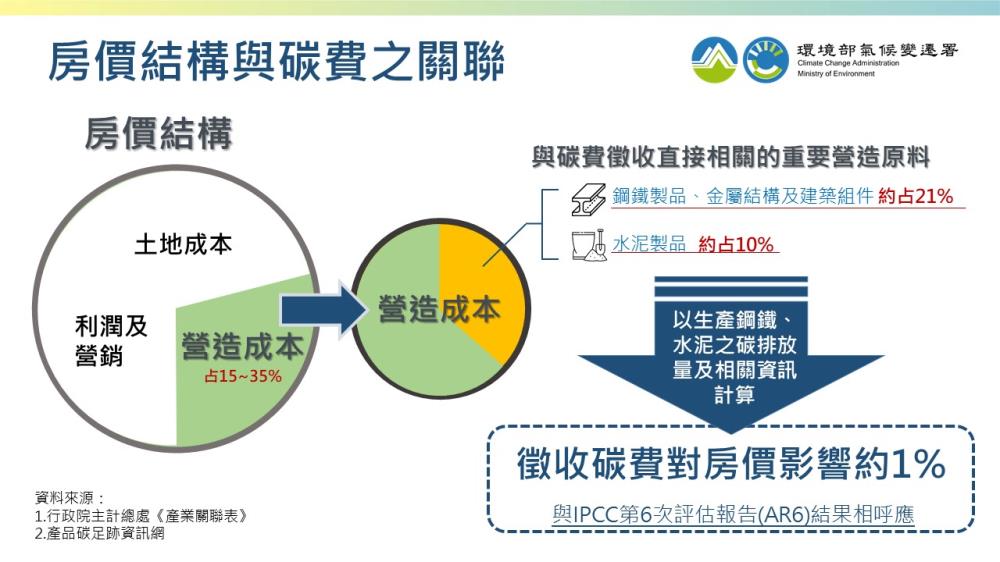 房價結構與碳費之關聯

環境部氣候變遷署
Climate Change Administration
Ministry of Environment

房價結構

土地成本

利潤及營銷

營造成本
占15~35%

營造成本

與碳費徵收直接相關的重要營造原料

鋼鐵製品、金屬結構及建築組件 約占21%

水泥製品 約占10%

以生產鋼鐵、水泥之碳排放量及相關資訊計算

徵收碳費對房價影響約1%

與IPCC第6次評估報告(AR6)結果相呼應

資料來源：
1.行政院主計總處《產業關聯表》
2.產品碳足跡資訊網